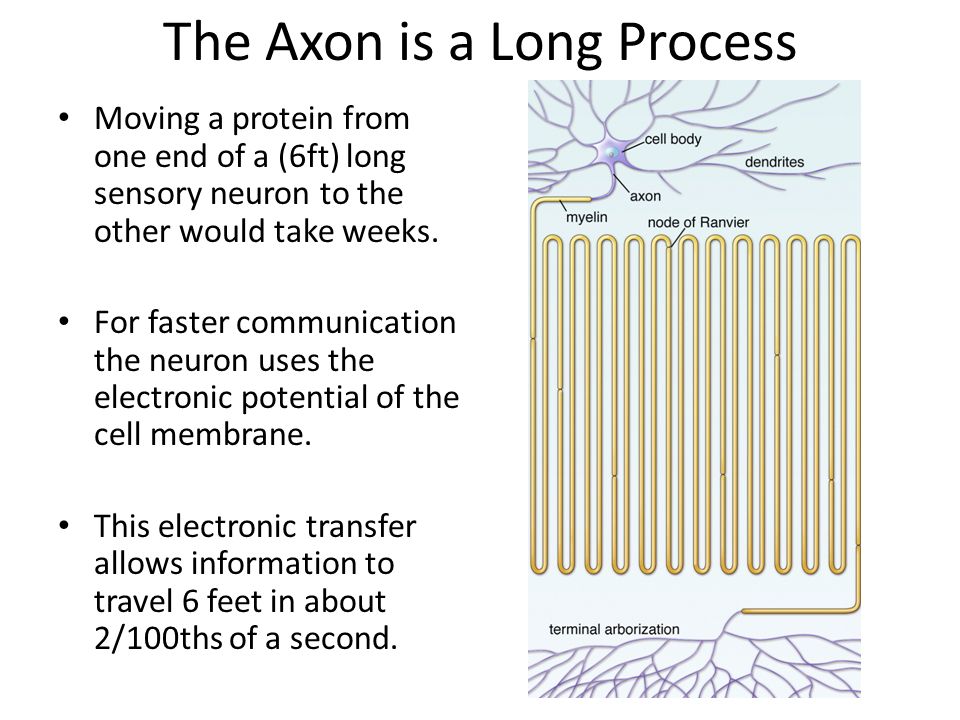 The Axon is a Long Process

• Moving a protein from one end of a (6ft) long sensory neuron to the other would take weeks.

• For faster communication the neuron uses the electronic potential of the cell membrane.

• This electronic transfer allows information to travel 6 feet in about 2/100ths of a second.

cell body
dendrites
axon
myelin
node of Ranvier
terminal arborization